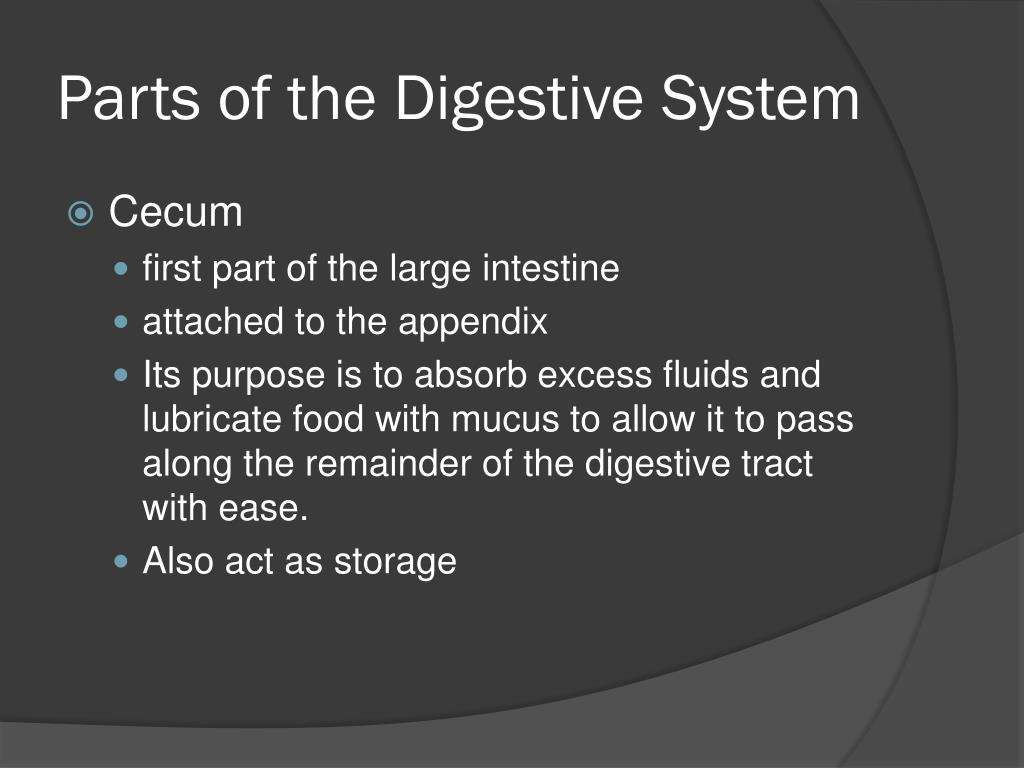 Parts of the Digestive System

Cecum

first part of the large intestine

attached to the appendix

Its purpose is to absorb excess fluids and lubricate food with mucus to allow it to pass along the remainder of the digestive tract with ease.

Also act as storage